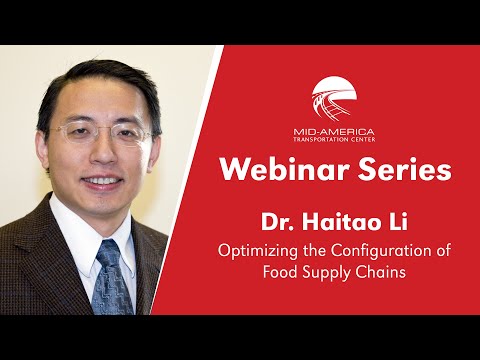 MID-AMERICA
TRANSPORTATION CENTER

Webinar Series

Dr. Haitao Li

Optimizing the Configuration of Food Supply Chains